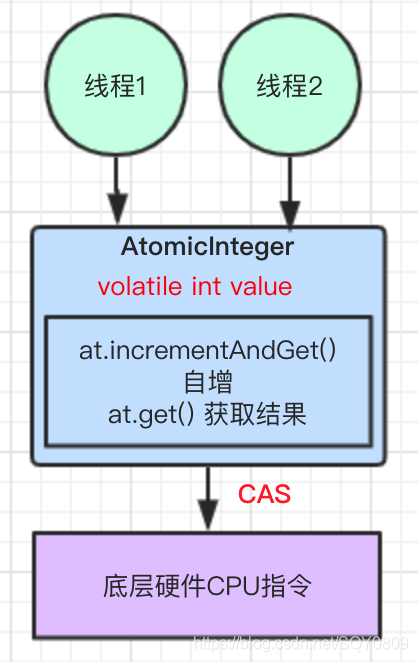 线程1

线程2

AtomicInteger

volatile int value

at.incrementAndGet()
自增
at.get() 获取结果

CAS

底层硬件CPU指令

https://blog.csdn.net/SQY0809